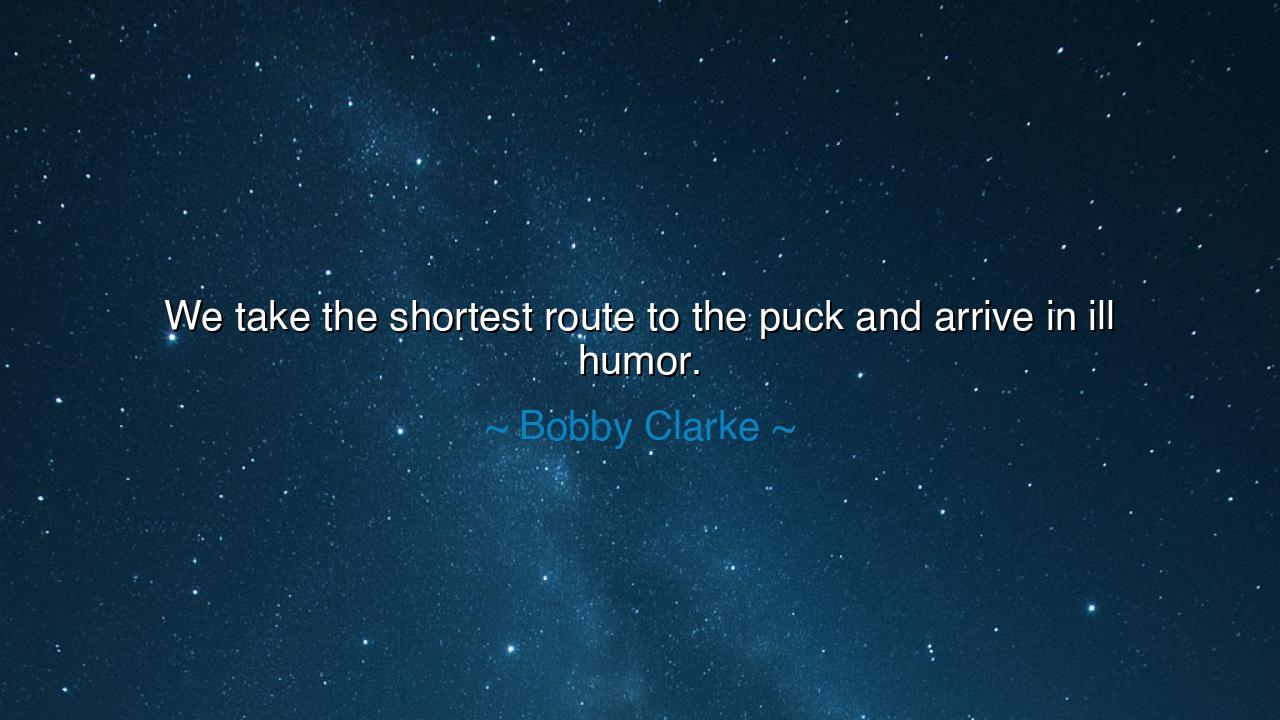 We take the shortest route to the puck and arrive in ill humor.

~ Bobby Clarke ~